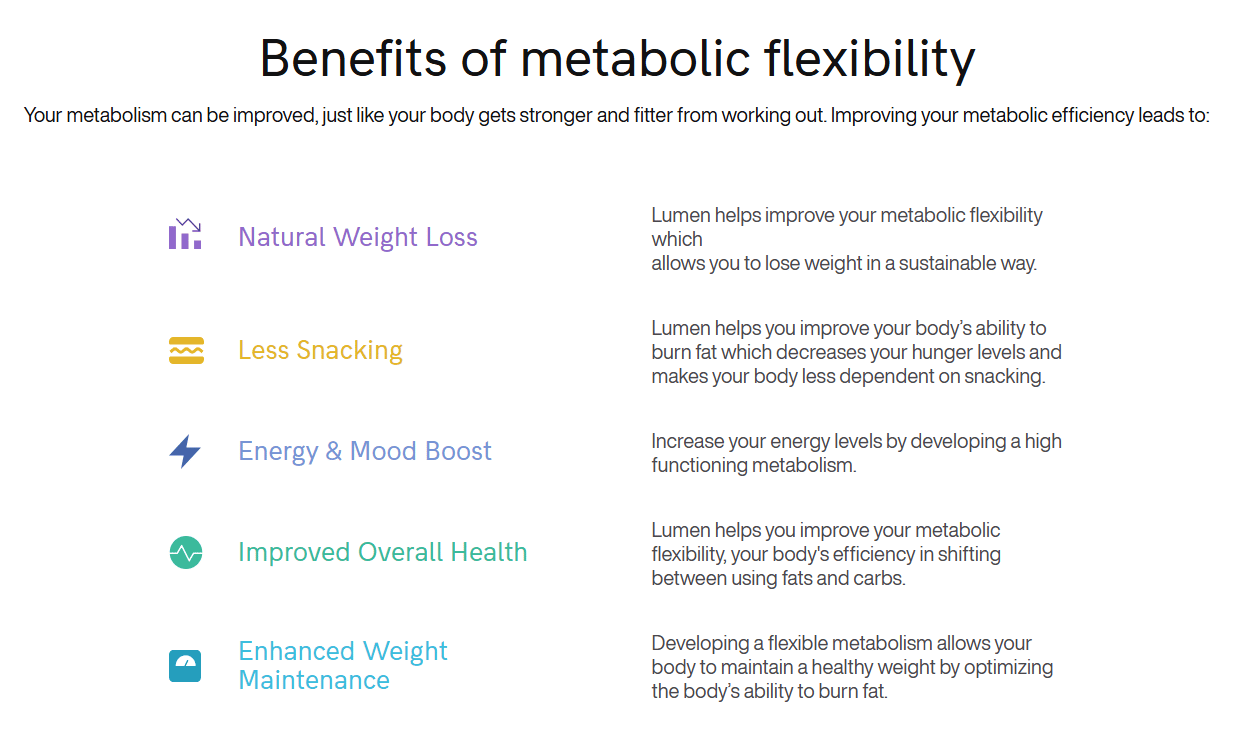 Benefits of metabolic flexibility

Your metabolism can be improved, just like your body gets stronger and fitter from working out. Improving your metabolic efficiency leads to:

Natural Weight Loss

Lumen helps improve your metabolic flexibility which
allows you to lose weight in a sustainable way.

Less Snacking

Lumen helps you improve your body's ability to burn fat which decreases your hunger levels and makes your body less dependent on snacking.

Energy & Mood Boost

Increase your energy levels by developing a high functioning metabolism.

Improved Overall Health

Lumen helps you improve your metabolic flexibility, your body's efficiency in shifting between using fats and carbs.

Enhanced Weight Maintenance

Developing a flexible metabolism allows your body to maintain a healthy weight by optimizing the body's ability to burn fat.